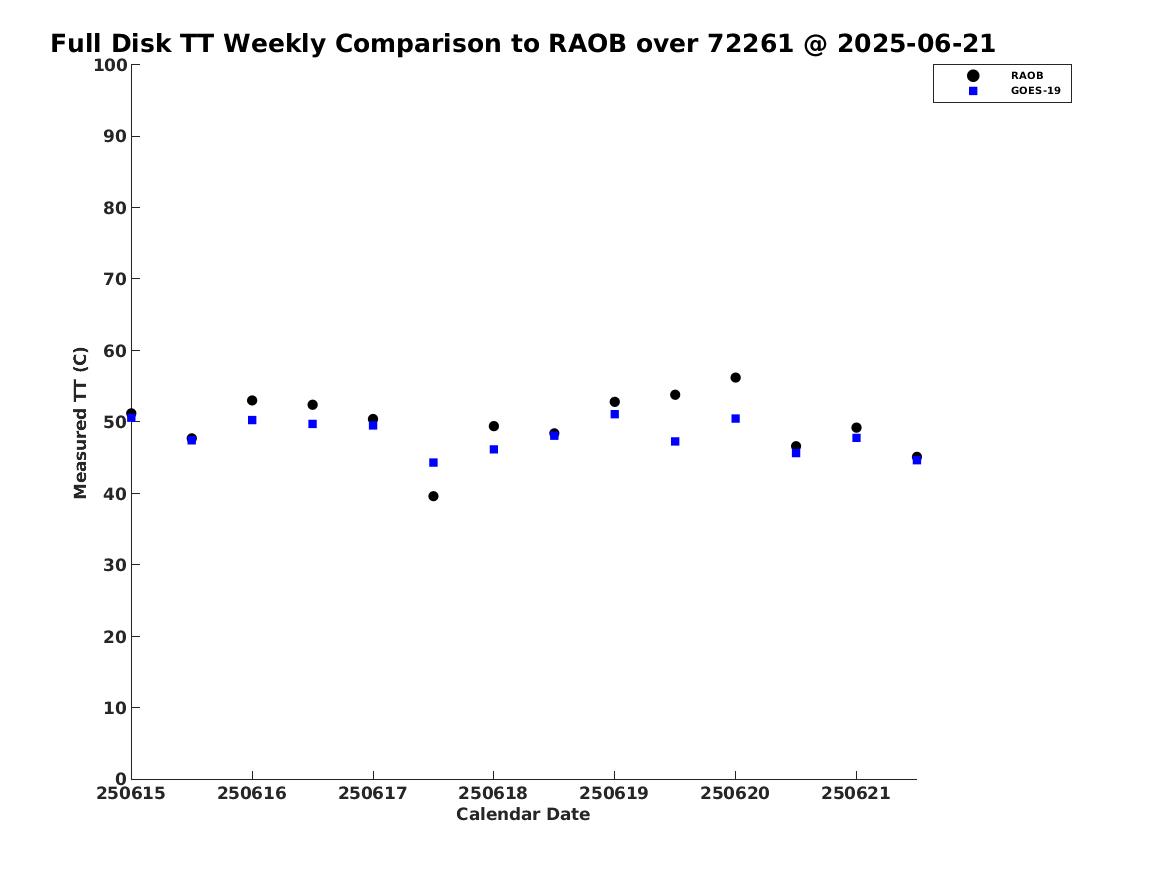 Full Disk TT Weekly Comparison to RAOB over 72261 @ 2025-06-21

RAOB
GOES-19

Measured TT (C)

100
90
80
70
60
50
40
30
20
10
0

250615 250616 250617 250618 250619 250620 250621

Calendar Date